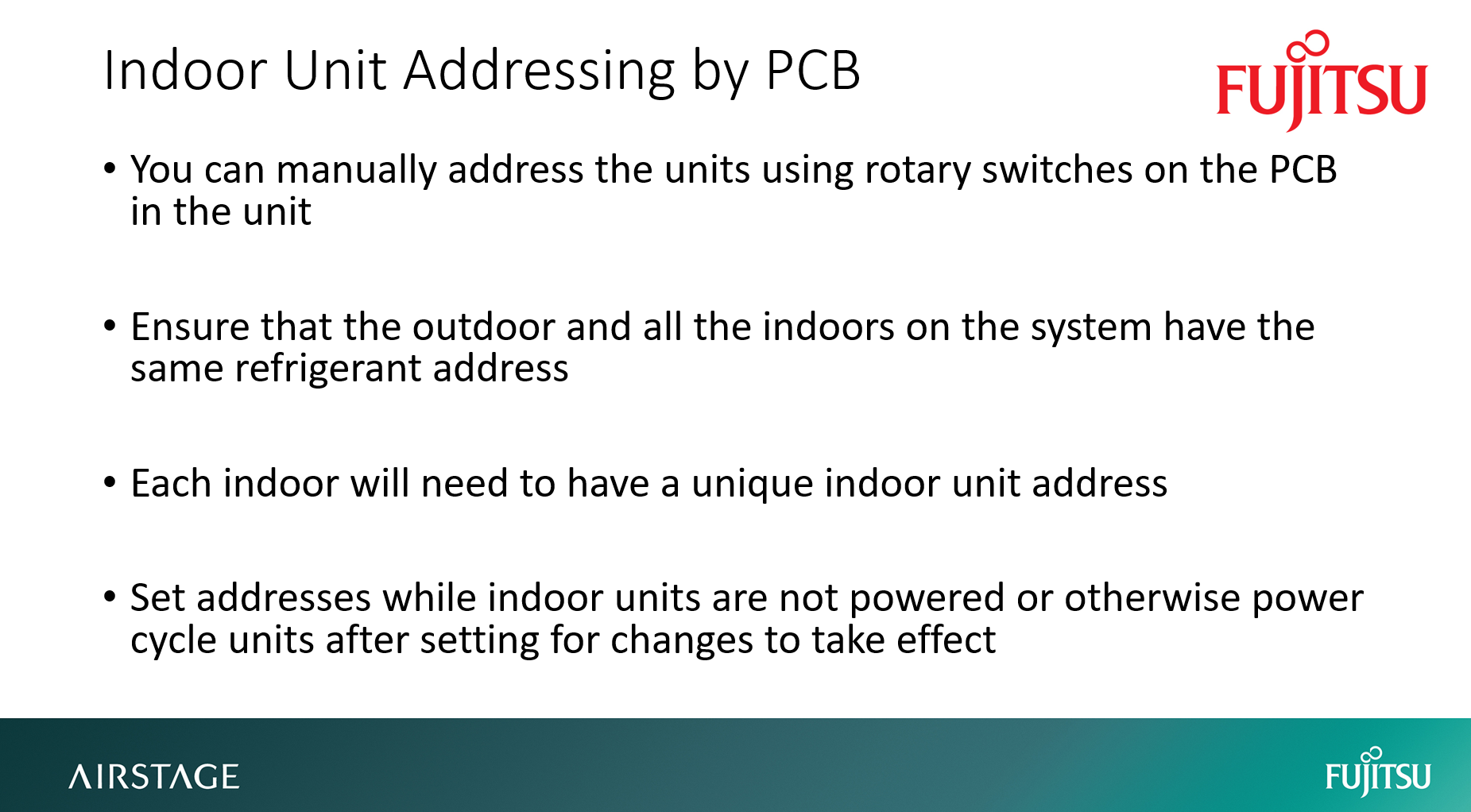 Indoor Unit Addressing by PCB

FUJITSU

• You can manually address the units using rotary switches on the PCB in the unit

• Ensure that the outdoor and all the indoors on the system have the same refrigerant address

• Each indoor will need to have a unique indoor unit address

• Set addresses while indoor units are not powered or otherwise power cycle units after setting for changes to take effect

AIRSTAGE

FUJITSU